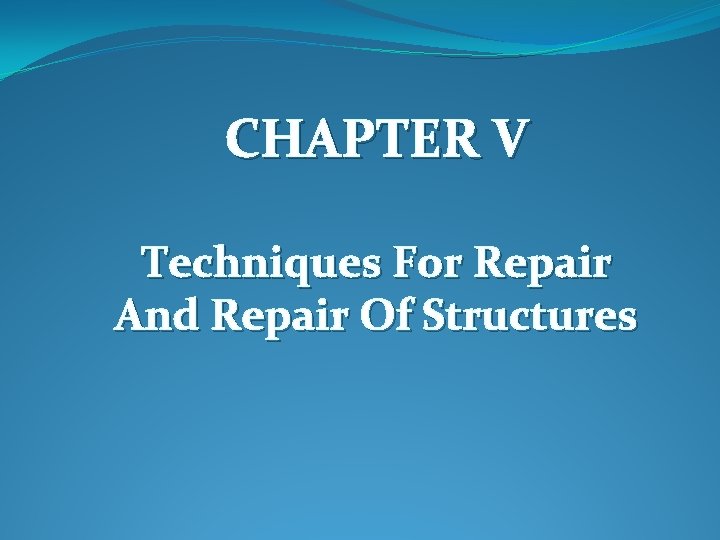 CHAPTER V

Techniques For Repair And Repair Of Structures